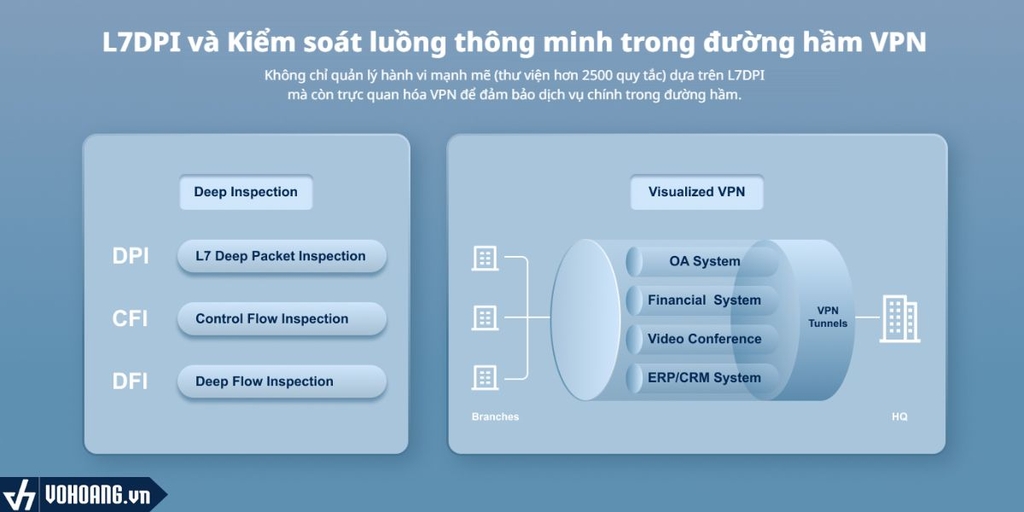 L7DPI và Kiểm soát luồng thông minh trong đường hầm VPN

Không chỉ quản lý hành vi mạnh mẽ (thư viện hơn 2500 quy tắc) dựa trên L7DPI mà còn trực quan hóa VPN để đảm bảo dịch vụ chính trong đường hầm.

Deep Inspection

DPI L7 Deep Packet Inspection

CFI Control Flow Inspection

DFI Deep Flow Inspection

Visualized VPN

OA System

Financial System

Video Conference

ERP/CRM System

VPN Tunnels

Branches

HQ

VOHOANG.vn